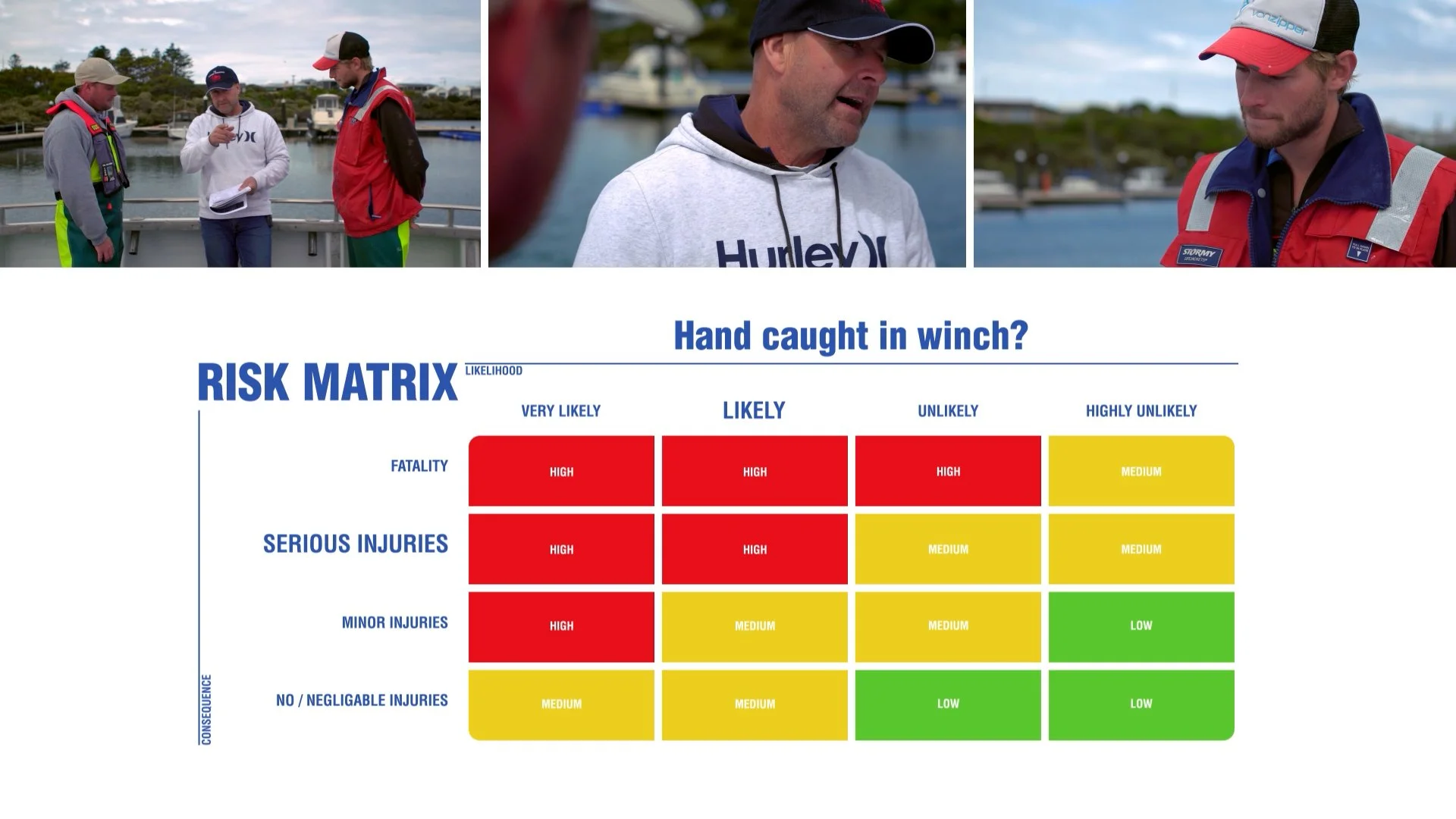 Hurley

STORMY

Hand caught in winch?

RISK MATRIX

LIKELIHOOD

CONSEQUENCE

| | VERY LIKELY | LIKELY | UNLIKELY | HIGHLY UNLIKELY |
|---|---|---|---|---|
| FATALITY | HIGH | HIGH | HIGH | MEDIUM |
| SERIOUS INJURIES | HIGH | HIGH | MEDIUM | MEDIUM |
| MINOR INJURIES | HIGH | MEDIUM | MEDIUM | LOW |
| NO / NEGLIGABLE INJURIES | MEDIUM | MEDIUM | LOW | LOW |